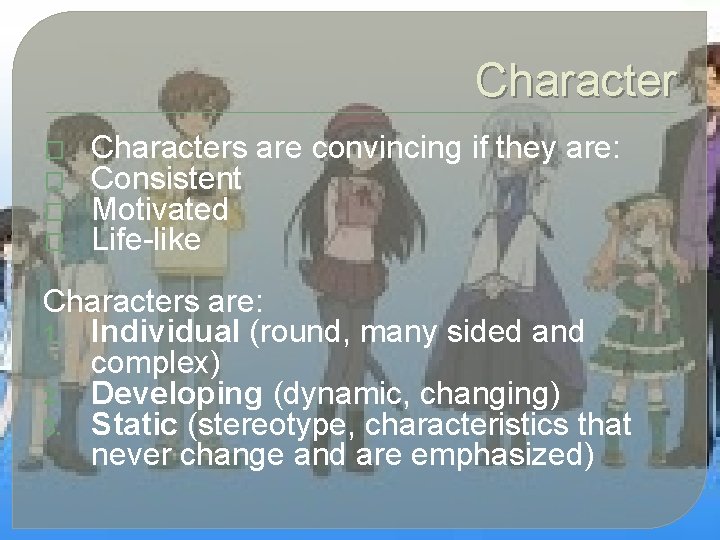 Character

Characters are convincing if they are:
Consistent
Motivated
Life-like

Characters are:
1. Individual (round, many sided and complex)
2. Developing (dynamic, changing)
3. Static (stereotype, characteristics that never change and are emphasized)